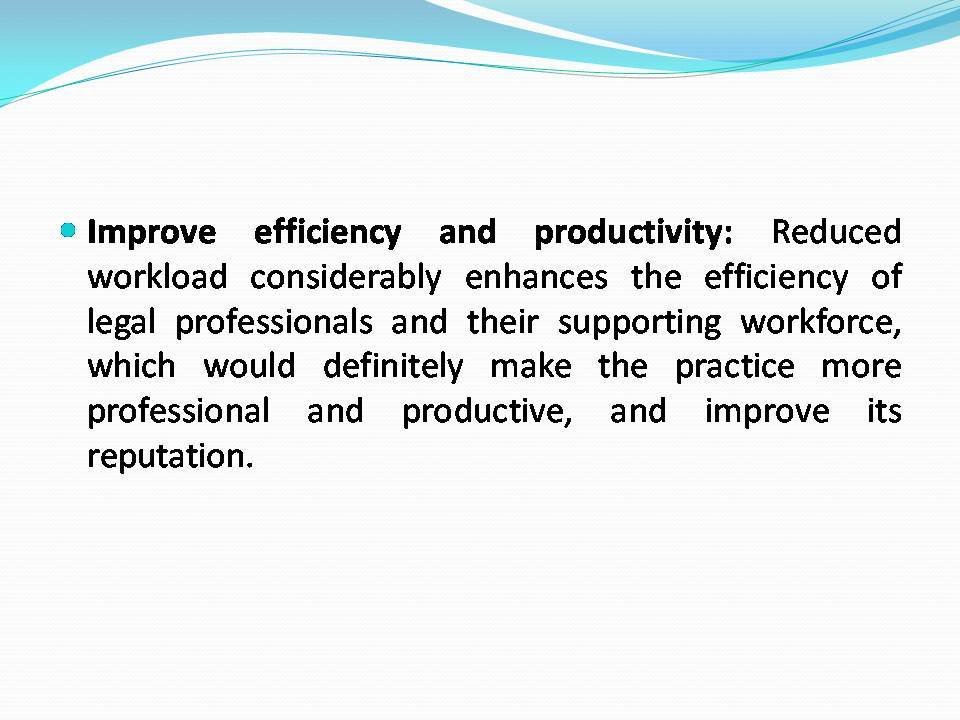 Improve efficiency and productivity: Reduced workload considerably enhances the efficiency of legal professionals and their supporting workforce, which would definitely make the practice more professional and productive, and improve its reputation.